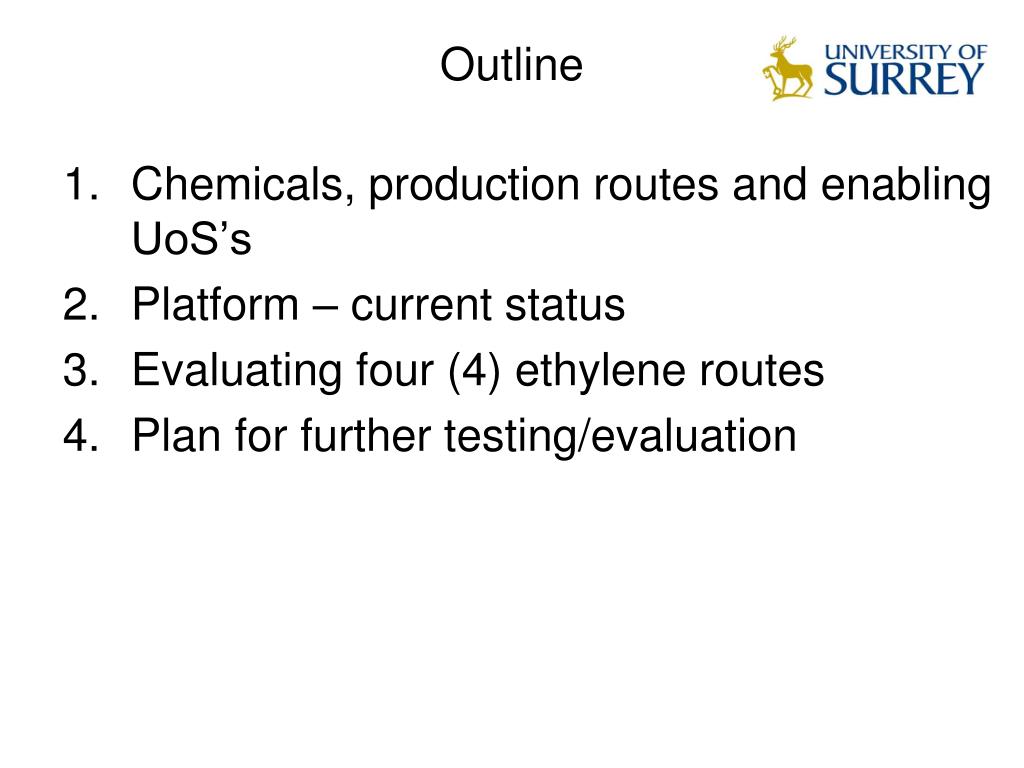 Outline

UNIVERSITY OF SURREY

1. Chemicals, production routes and enabling UoS’s
2. Platform – current status
3. Evaluating four (4) ethylene routes
4. Plan for further testing/evaluation